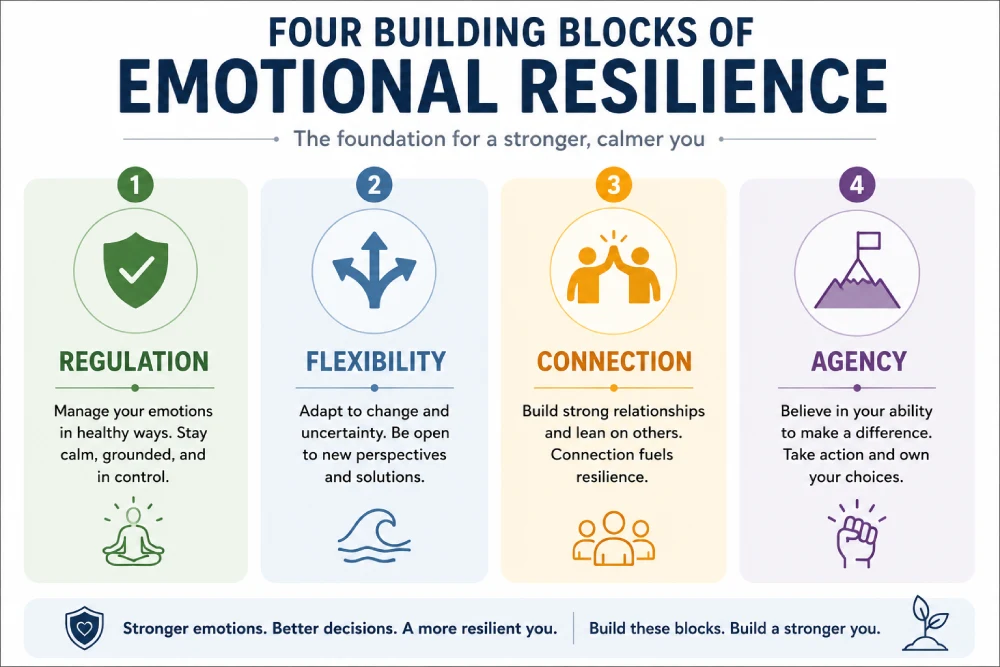 FOUR BUILDING BLOCKS OF
EMOTIONAL RESILIENCE

The foundation for a stronger, calmer you

1
REGULATION
Manage your emotions in healthy ways. Stay calm, grounded, and in control.

2
FLEXIBILITY
Adapt to change and uncertainty. Be open to new perspectives and solutions.

3
CONNECTION
Build strong relationships and lean on others. Connection fuels resilience.

4
AGENCY
Believe in your ability to make a difference. Take action and own your choices.

Stronger emotions. Better decisions. A more resilient you.

Build these blocks. Build a stronger you.